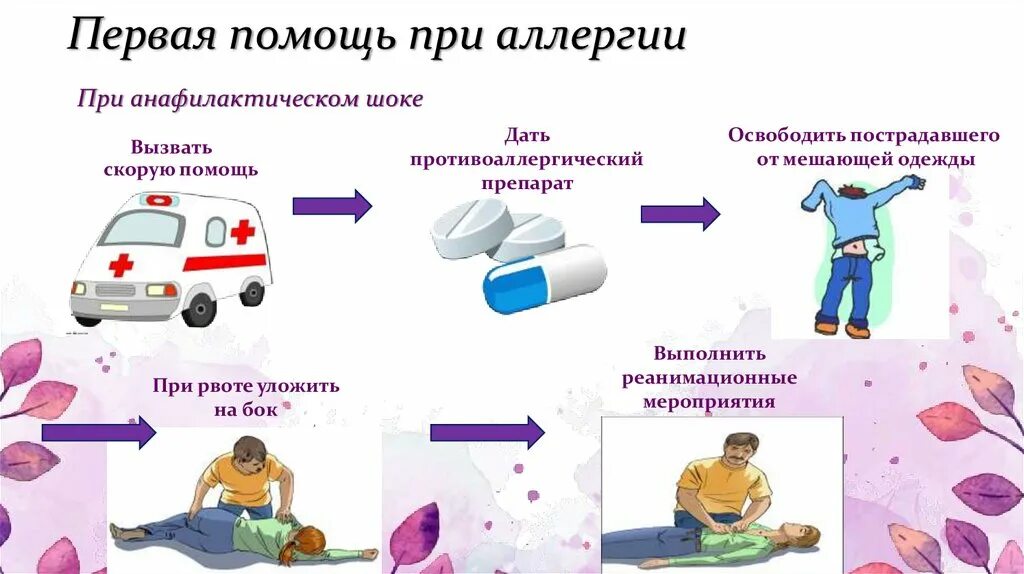 Первая помощь при аллергии

При анафилактическом шоке

Вызвать скорую помощь

Дать противоаллергический препарат

Освободить пострадавшего от мешающей одежды

При рвоте уложить на бок

Выполнить реанимационные мероприятия